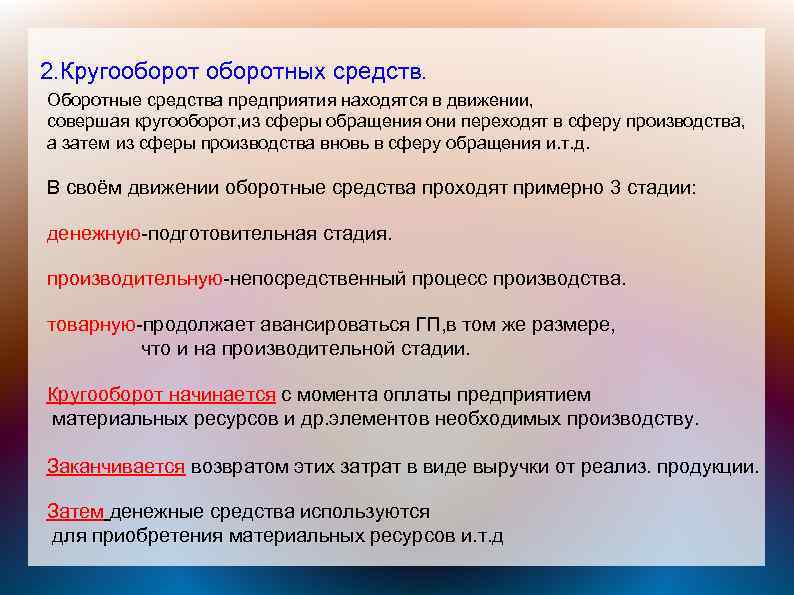 2.Кругооборот оборотных средств.

Оборотные средства предприятия находятся в движении, совершая кругооборот,из сферы обращения они переходят в сферу производства, а затем из сферы производства вновь в сферу обращения и.т.д.

В своём движении оборотные средства проходят примерно 3 стадии:

денежную-подготовительная стадия.

производительную-непосредственный процесс производства.

товарную-продолжает авансироваться ГП,в том же размере, что и на производительной стадии.

Кругооборот начинается с момента оплаты предприятием материальных ресурсов и др.элементов необходимых производству.

Заканчивается возвратом этих затрат в виде выручки от реализ. продукции.

Затем денежные средства используются для приобретения материальных ресурсов и.т.д